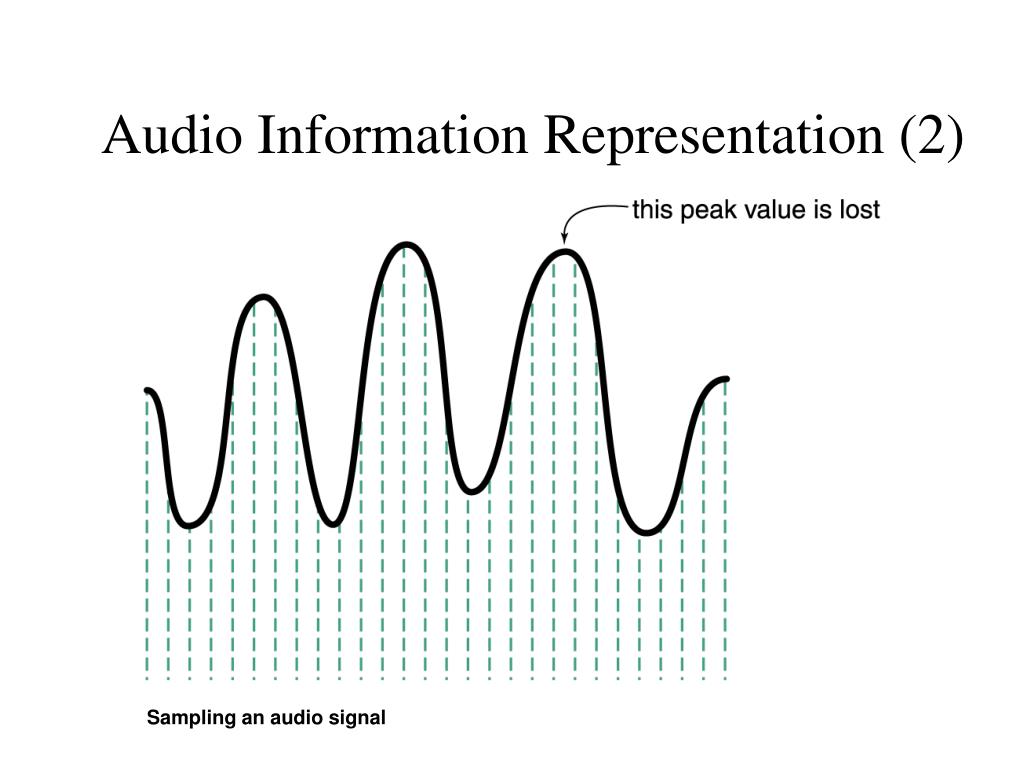 Audio Information Representation (2)

this peak value is lost

Sampling an audio signal